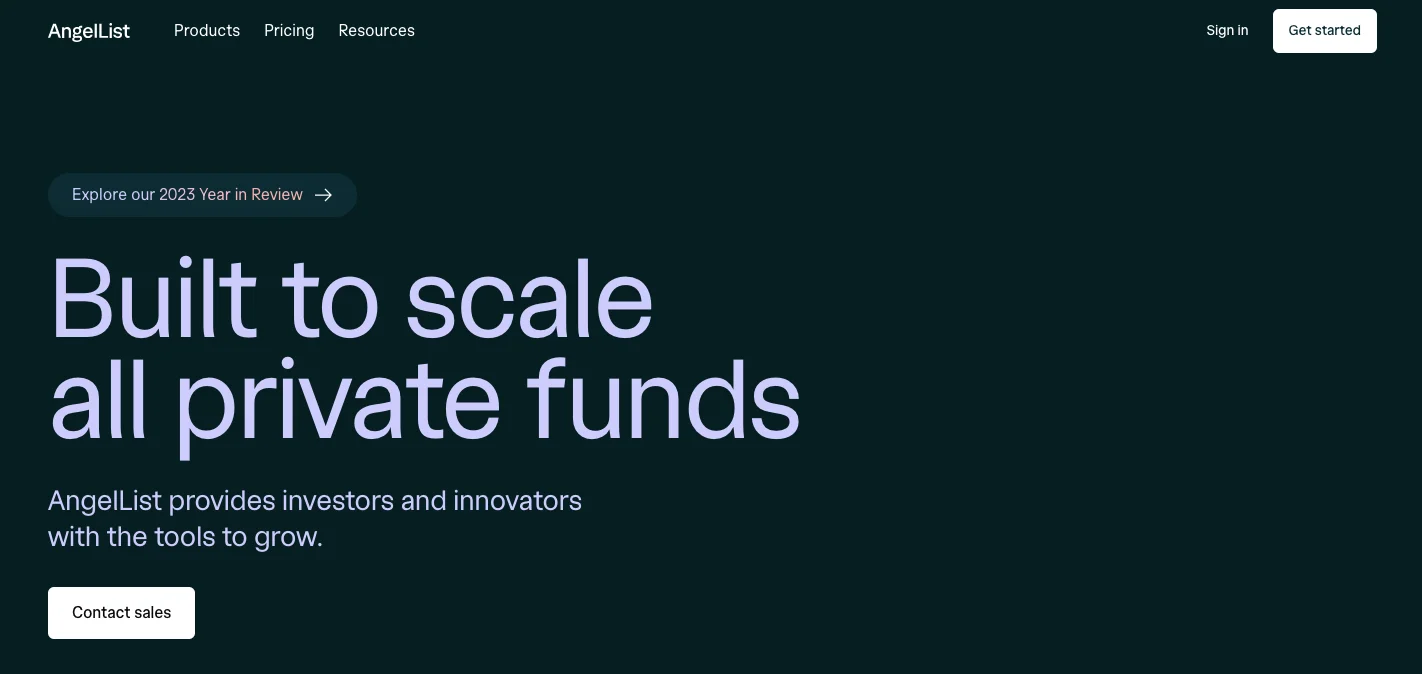 AngelList Products Pricing Resources Sign in Get started

Explore our 2023 Year in Review →

Built to scale all private funds

AngelList provides investors and innovators with the tools to grow.

Contact sales